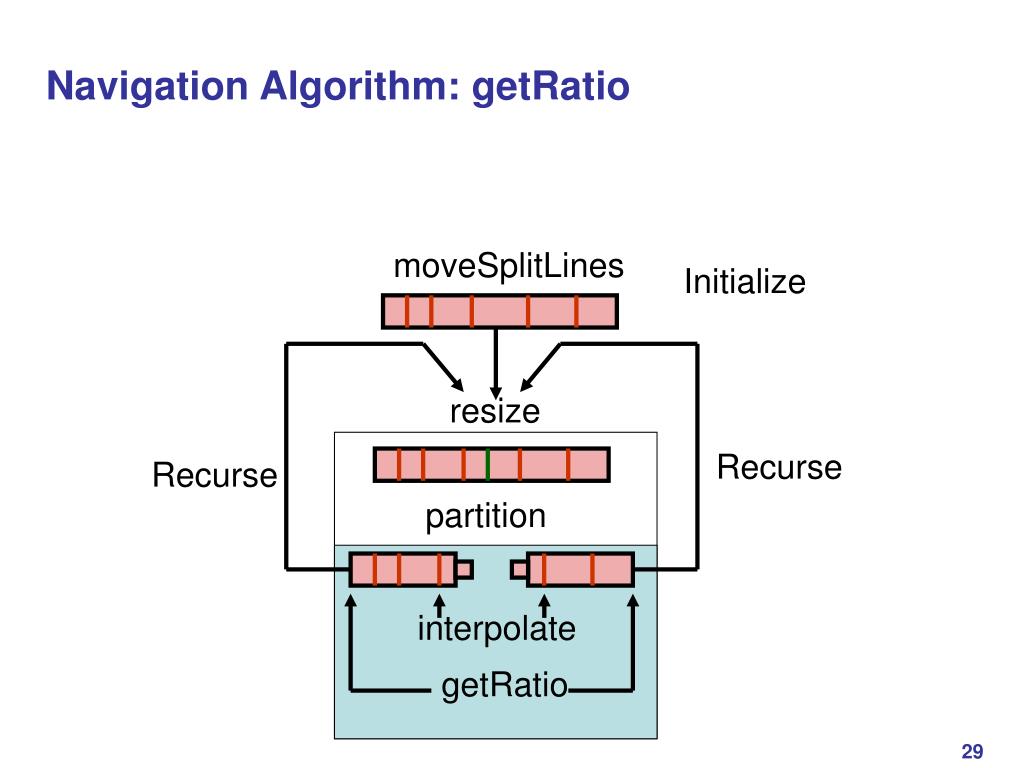 Navigation Algorithm: getRatio

moveSplitLines

Initialize

resize

Recurse

Recurse

partition

interpolate

getRatio

29